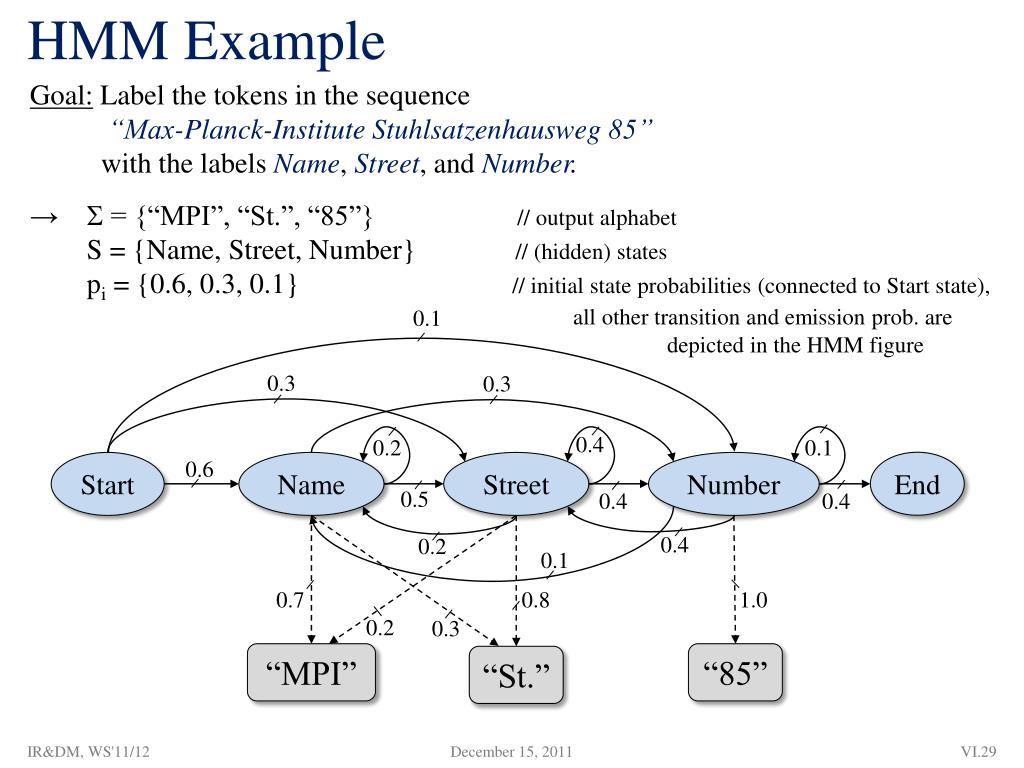 HMM Example

Goal: Label the tokens in the sequence
“Max-Planck-Institute Stuhlsatzenhausweg 85”
with the labels Name, Street, and Number.

→ Σ = {“MPI”, “St.”, “85”} // output alphabet
S = {Name, Street, Number} // (hidden) states
$p_i$ = {0.6, 0.3, 0.1} // initial state probabilities (connected to Start state), all other transition and emission prob. are depicted in the HMM figure

0.1
0.3
0.3
0.2
0.4
0.1
Start
0.6
Name
0.5
Street
0.4
Number
0.4
End
0.2
0.4
0.1
0.7
0.2
0.3
0.8
1.0
“MPI”
“St.”
“85”

IR&DM, WS'11/12
December 15, 2011
VI.29